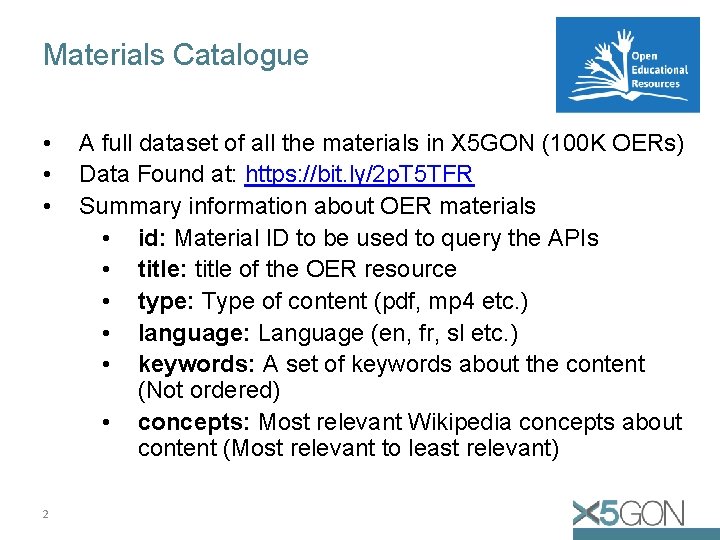 Materials Catalogue

Open Educational Resources

• A full dataset of all the materials in X5GON (100K OERs)
• Data Found at: https://bit.ly/2pT5TFR
• Summary information about OER materials
  • id: Material ID to be used to query the APIs
  • title: title of the OER resource
  • type: Type of content (pdf, mp4 etc.)
  • language: Language (en, fr, sl etc.)
  • keywords: A set of keywords about the content (Not ordered)
  • concepts: Most relevant Wikipedia concepts about content (Most relevant to least relevant)

2

X5GON